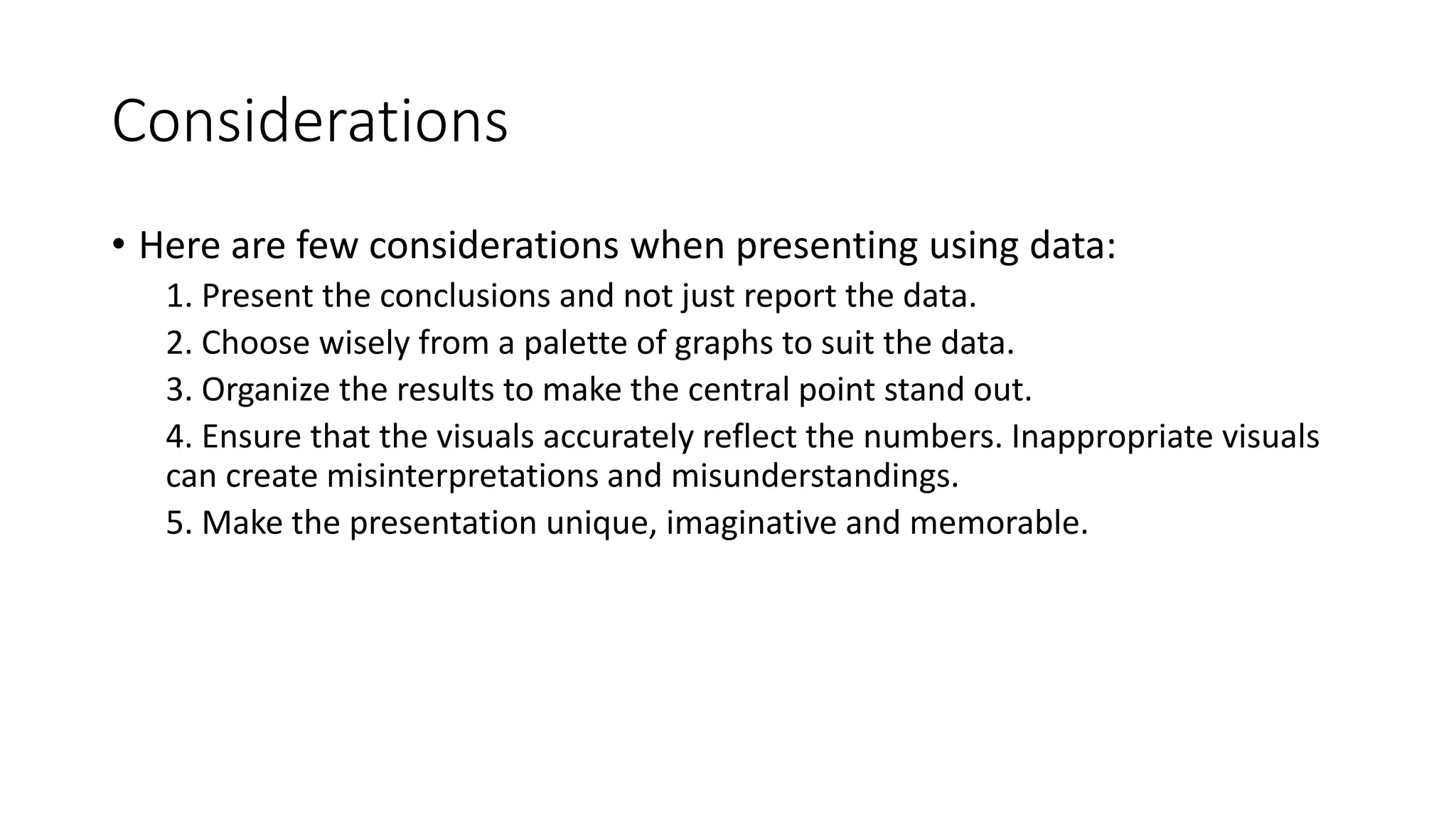 Considerations

• Here are few considerations when presenting using data:

1. Present the conclusions and not just report the data.

2. Choose wisely from a palette of graphs to suit the data.

3. Organize the results to make the central point stand out.

4. Ensure that the visuals accurately reflect the numbers. Inappropriate visuals can create misinterpretations and misunderstandings.

5. Make the presentation unique, imaginative and memorable.